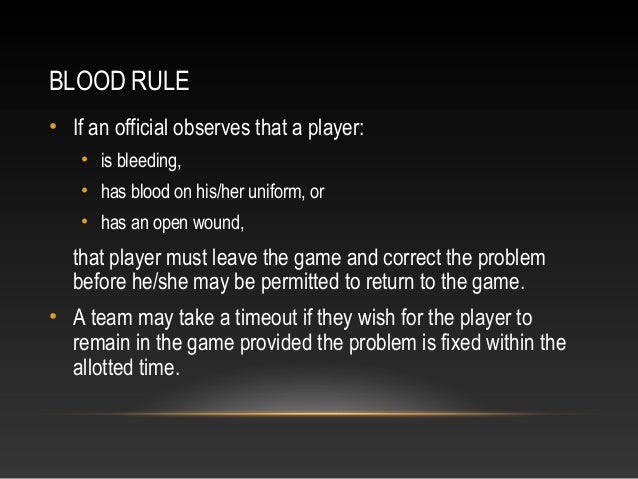 BLOOD RULE

• If an official observes that a player:
 • is bleeding,
 • has blood on his/her uniform, or
 • has an open wound,

that player must leave the game and correct the problem before he/she may be permitted to return to the game.

• A team may take a timeout if they wish for the player to remain in the game provided the problem is fixed within the allotted time.